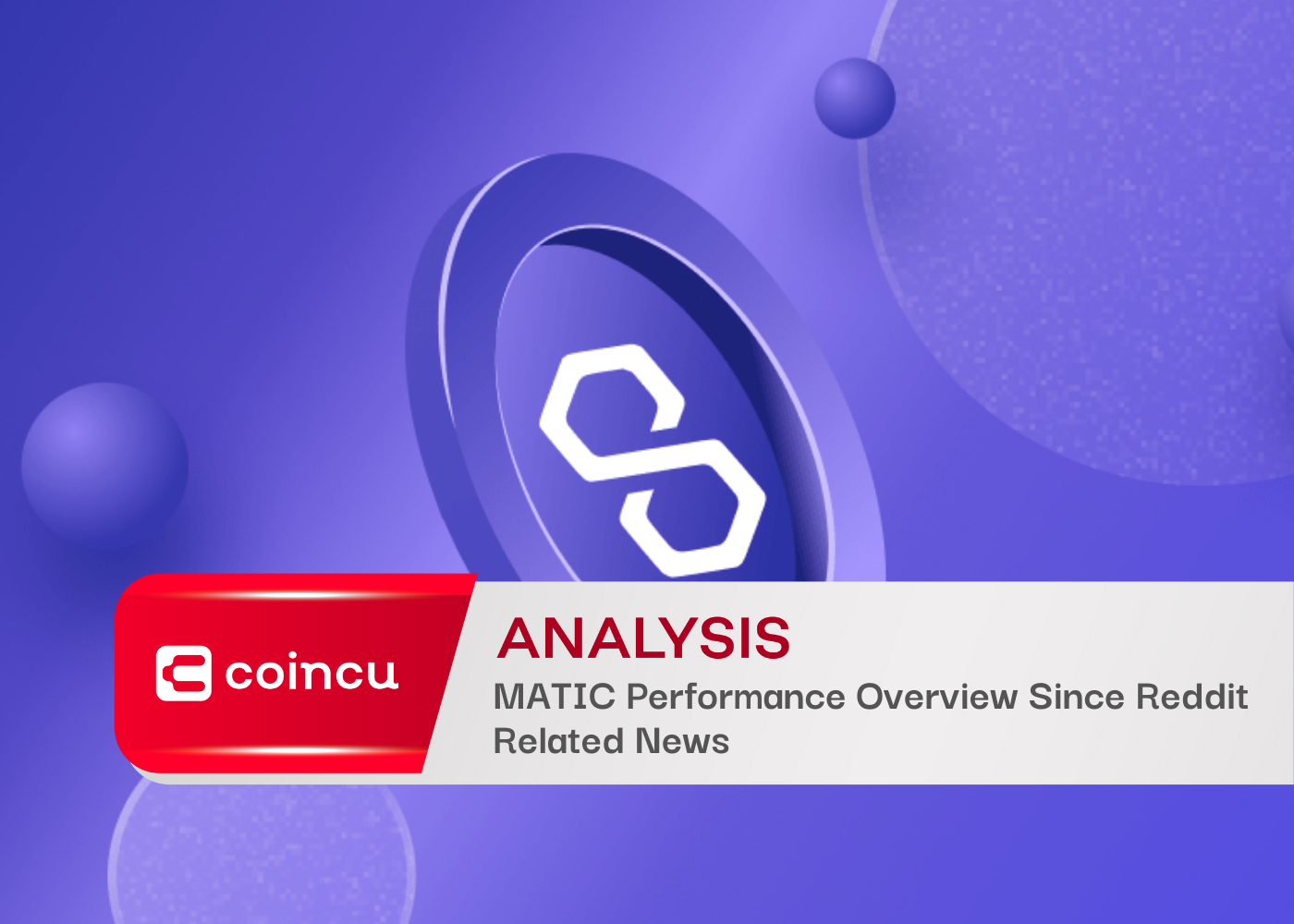 coincu

ANALYSIS

MATIC Performance Overview Since Reddit Related News